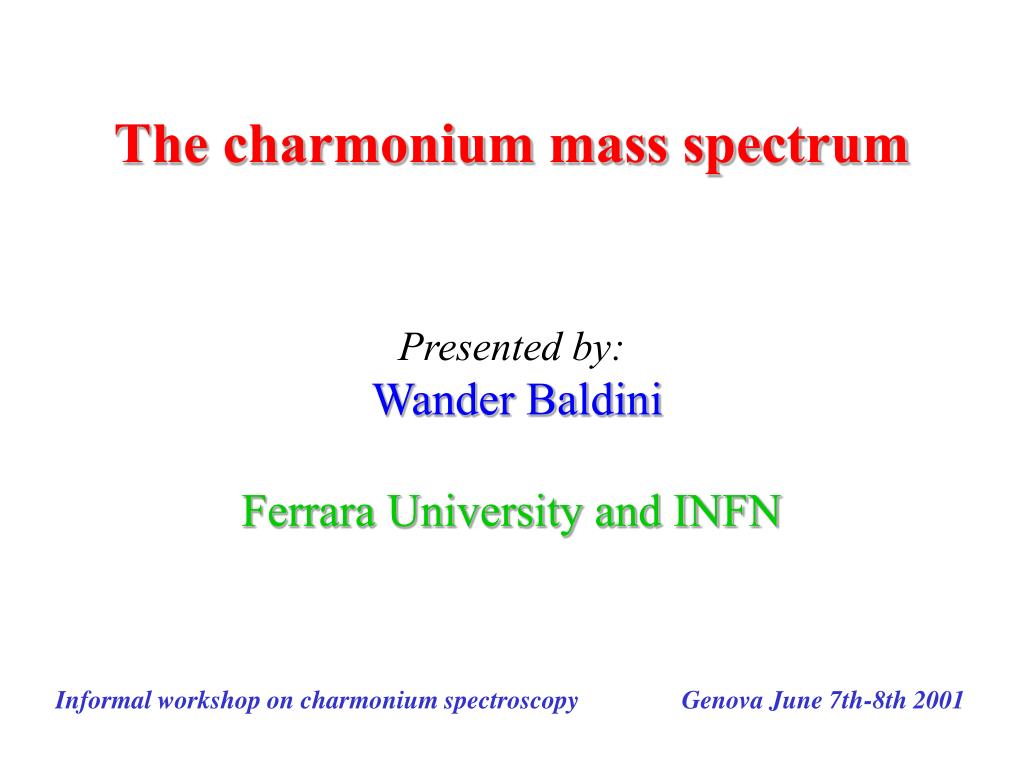 The charmonium mass spectrum

Presented by:
Wander Baldini

Ferrara University and INFN

Informal workshop on charmonium spectroscopy

Genova June 7th-8th 2001